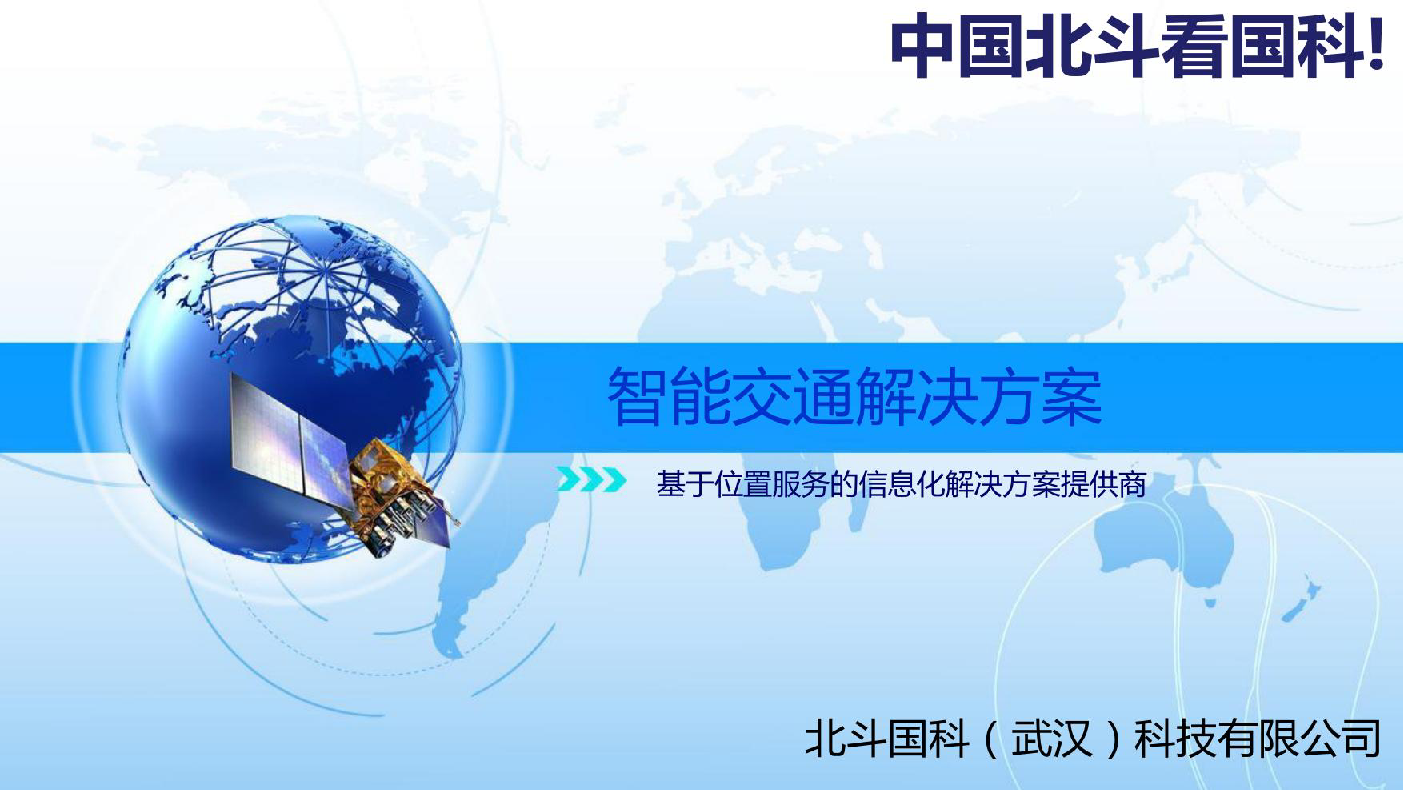 中国北斗看国科!

智能交通解决方案

基于位置服务的信息化解决方案提供商

北斗国科（武汉）科技有限公司